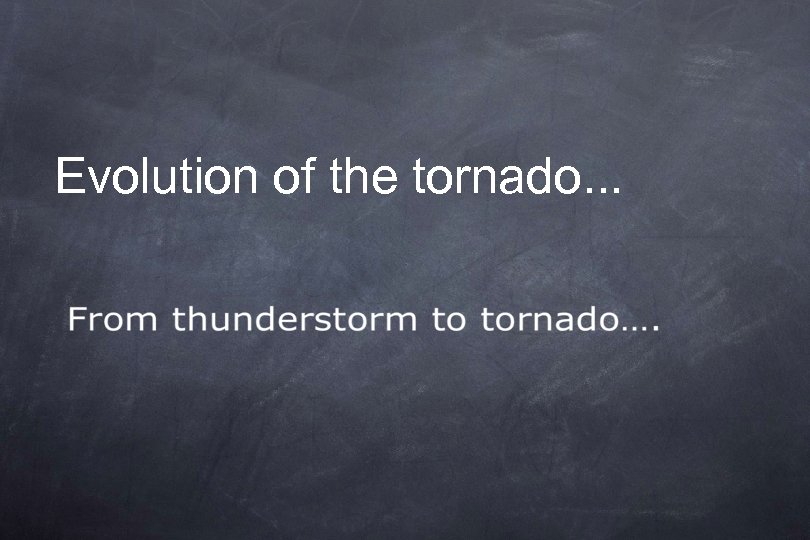 Evolution of the tornado...

From thunderstorm to tornado....